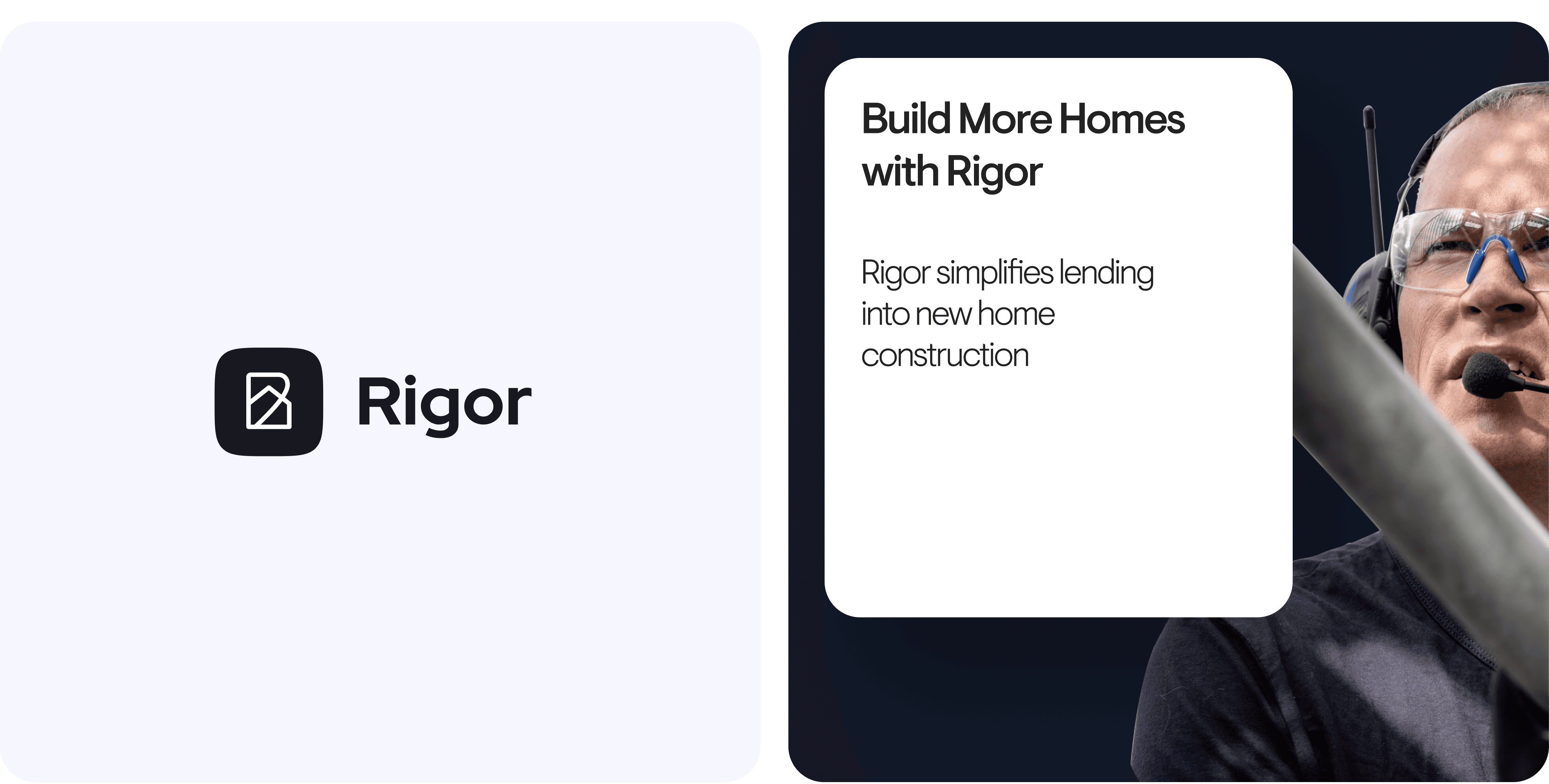 Rigor

Build More Homes with Rigor

Rigor simplifies lending into new home construction